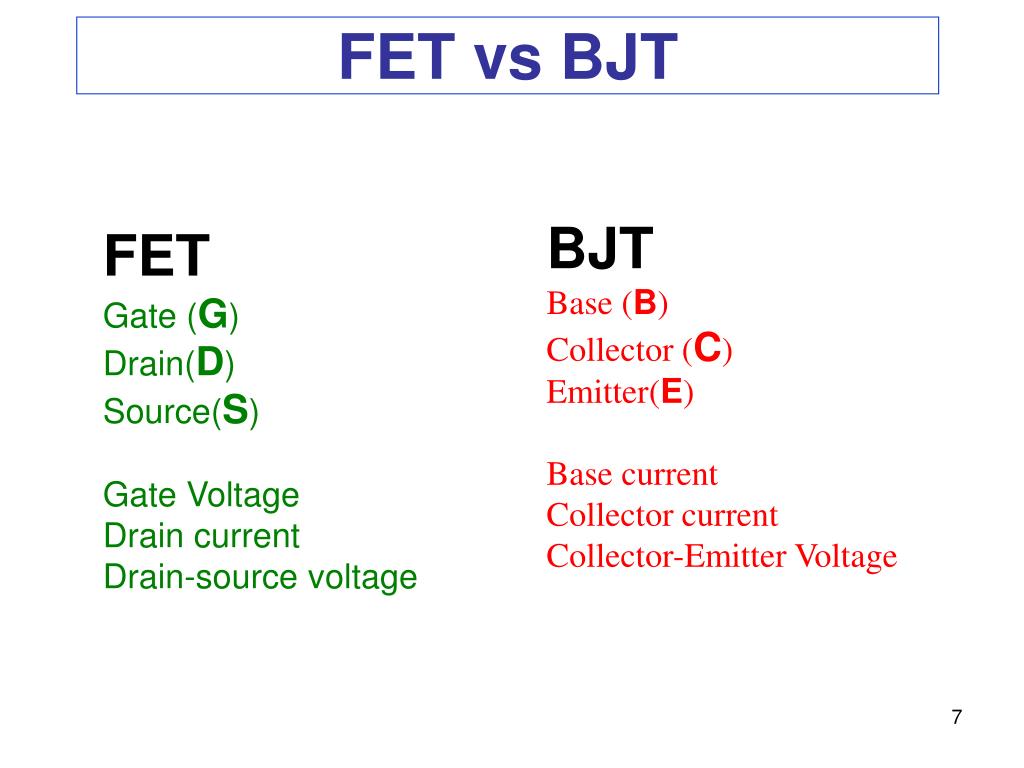 FET vs BJT

FET

Gate (G)
Drain(D)
Source(S)

Gate Voltage
Drain current
Drain-source voltage

BJT

Base (B)
Collector (C)
Emitter(E)

Base current
Collector current
Collector-Emitter Voltage

7